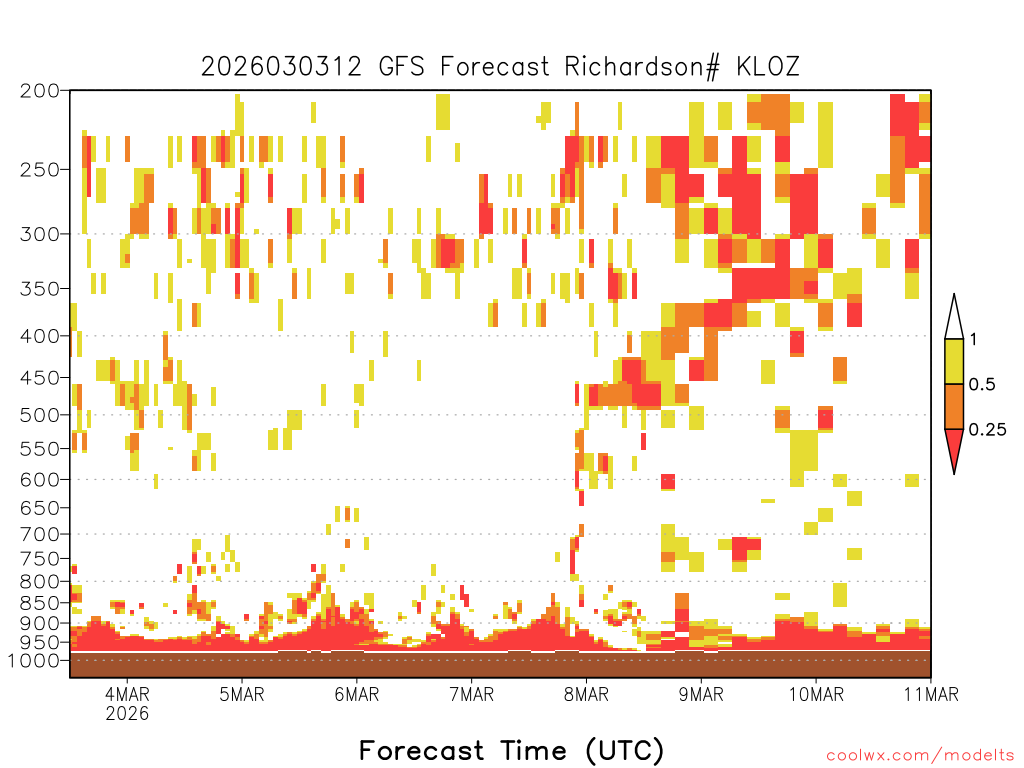 2026030312 GFS Forecast Richardson# KLOZ

200
250
300
350
400
450
500
550
600
650
700
750
800
850
900
950
1000

1
0.5
0.25

4MAR
2026
5MAR
6MAR
7MAR
8MAR
9MAR
10MAR
11MAR

Forecast Time (UTC)

coolwx.com/modelts